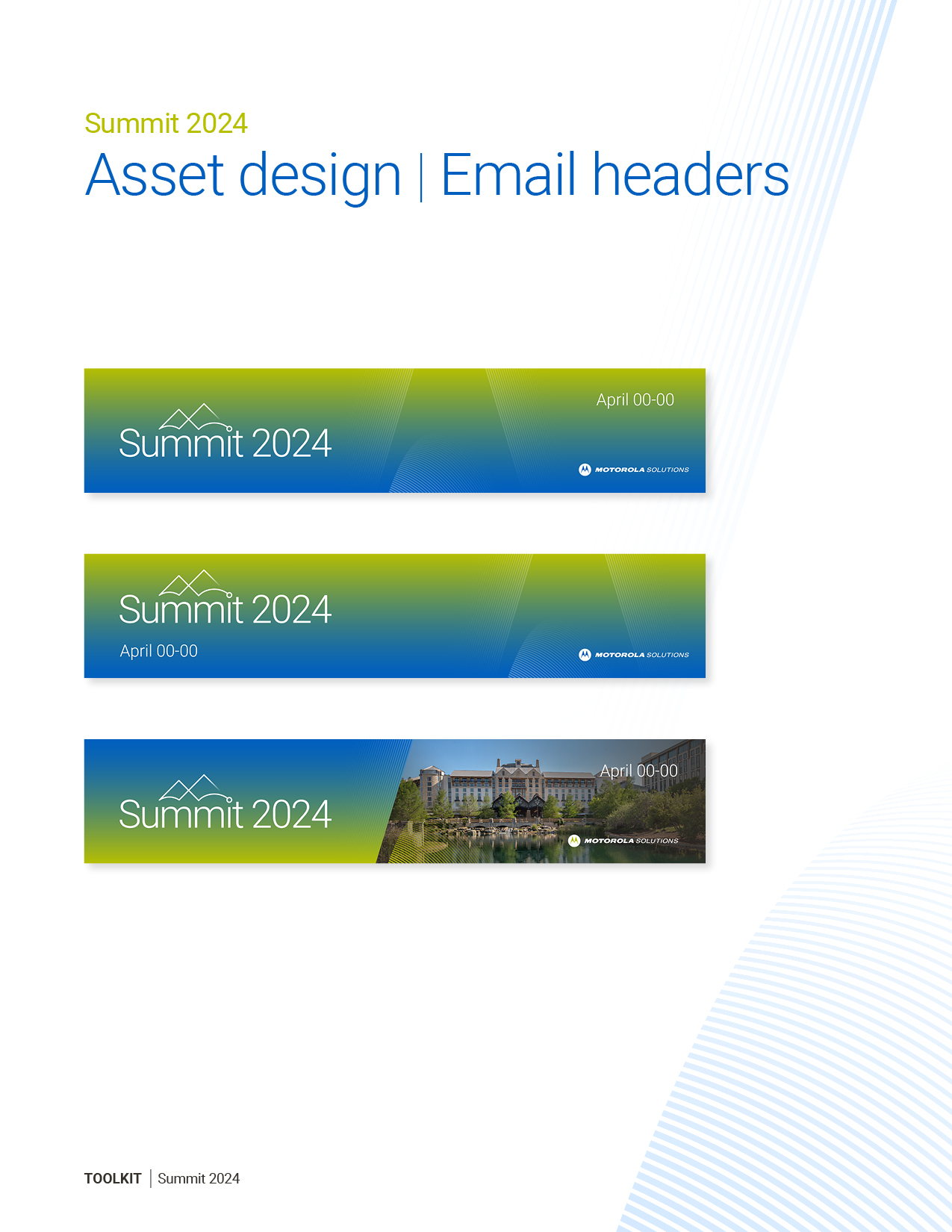 Summit 2024

Asset design | Email headers

April 00-00

Summit 2024

MOTOROLA SOLUTIONS

Summit 2024

April 00-00

MOTOROLA SOLUTIONS

Summit 2024

April 00-00

MOTOROLA SOLUTIONS

TOOLKIT | Summit 2024